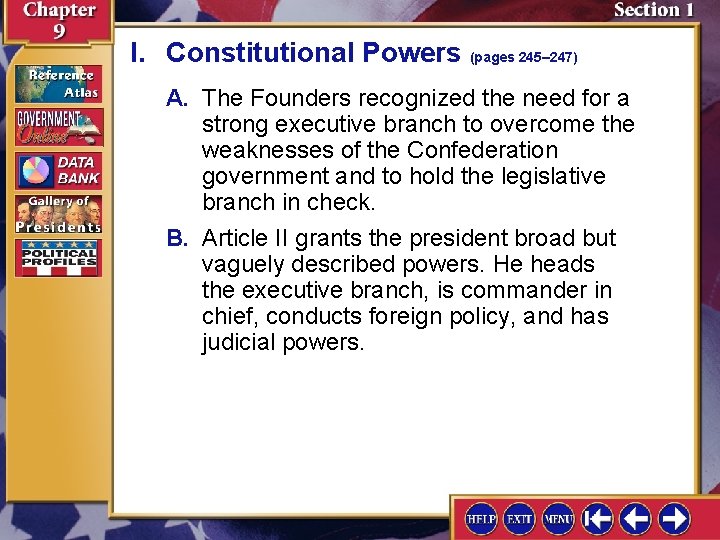 Chapter 9

Section 1

Reference Atlas

GOVERNMENT Online

DATA BANK

Gallery of Presidents

POLITICAL PROFILES

I. Constitutional Powers (pages 245–247)

A. The Founders recognized the need for a strong executive branch to overcome the weaknesses of the Confederation government and to hold the legislative branch in check.

B. Article II grants the president broad but vaguely described powers. He heads the executive branch, is commander in chief, conducts foreign policy, and has judicial powers.

HELP EXIT MENU